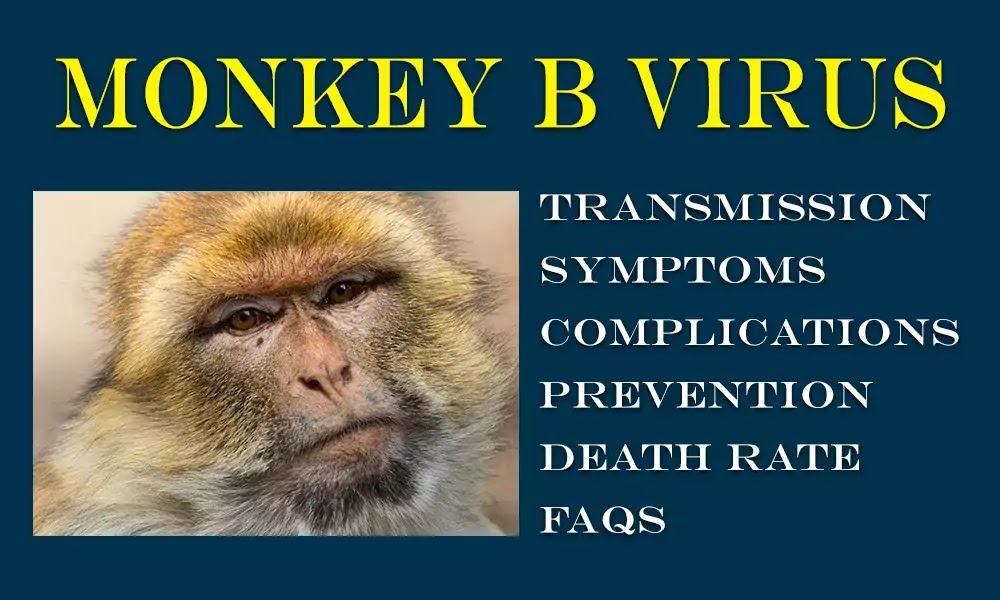 MONKEY B VIRUS

TRANSMISSION
SYMPTOMS
COMPLICATIONS
PREVENTION
DEATH RATE
FAQS